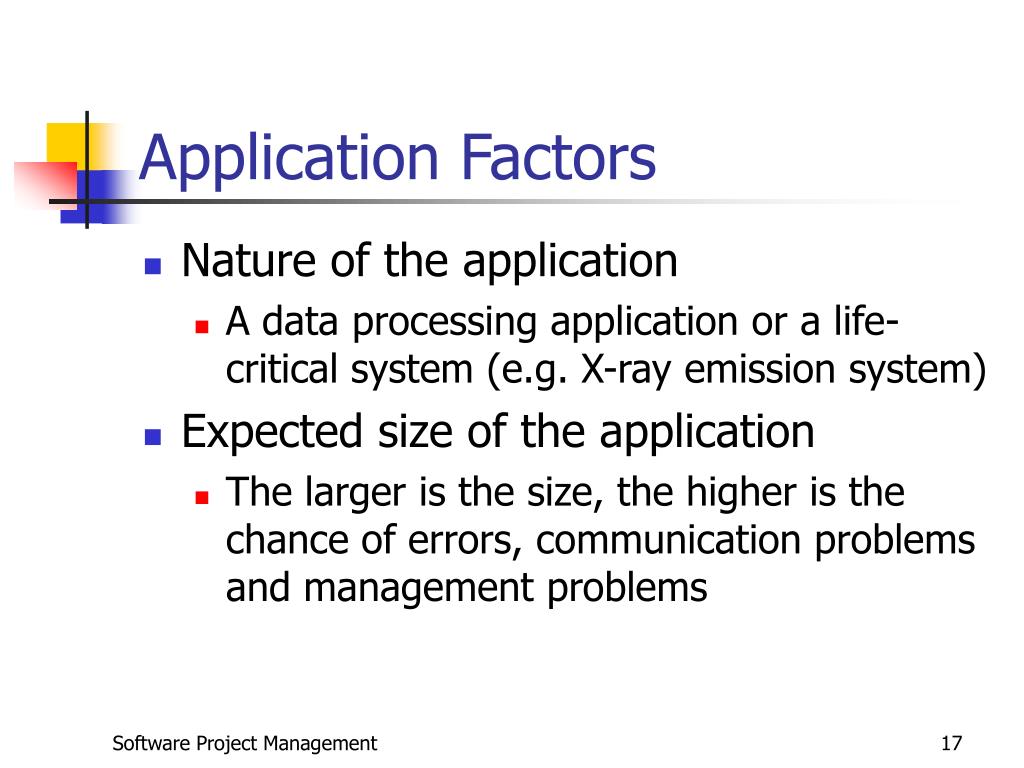 Application Factors

- Nature of the application
  - A data processing application or a life-critical system (e.g. X-ray emission system)
- Expected size of the application
  - The larger is the size, the higher is the chance of errors, communication problems and management problems

Software Project Management

17